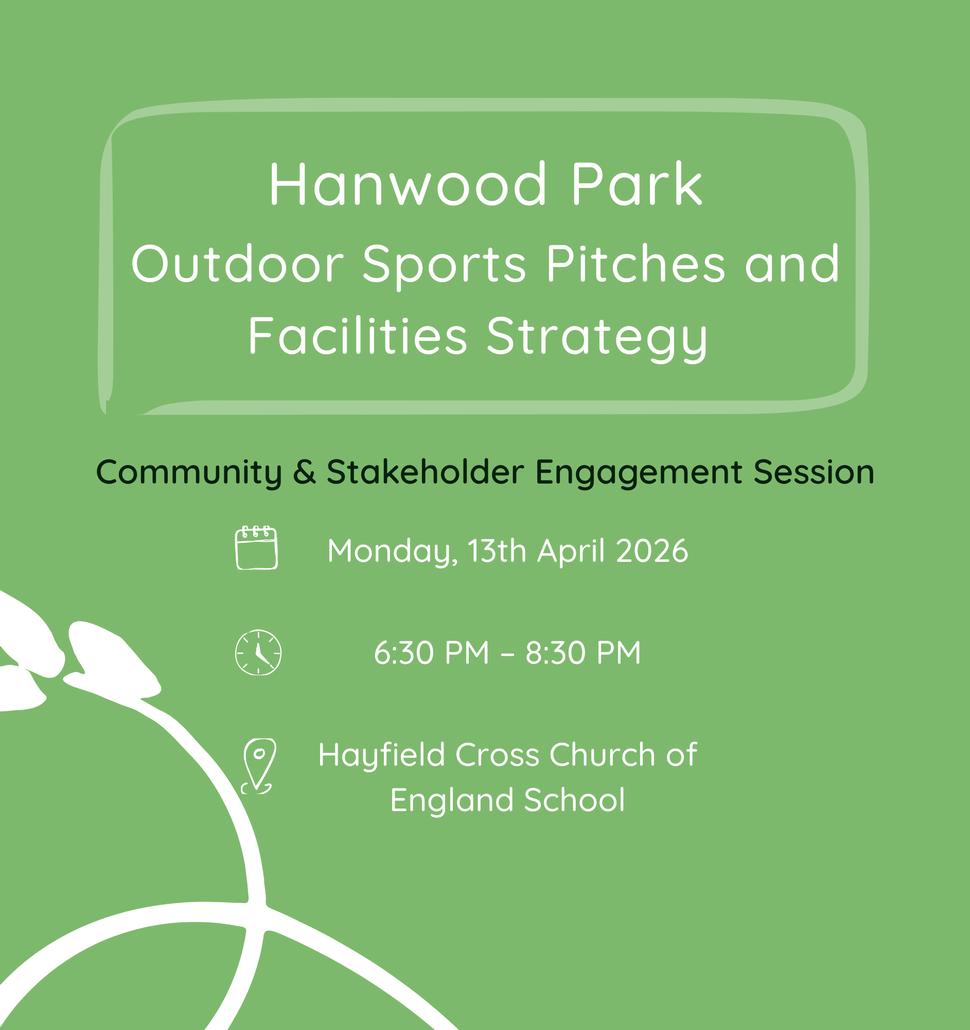 Hanwood Park
Outdoor Sports Pitches and Facilities Strategy

Community & Stakeholder Engagement Session

Monday, 13th April 2026

6:30 PM – 8:30 PM

Hayfield Cross Church of England School